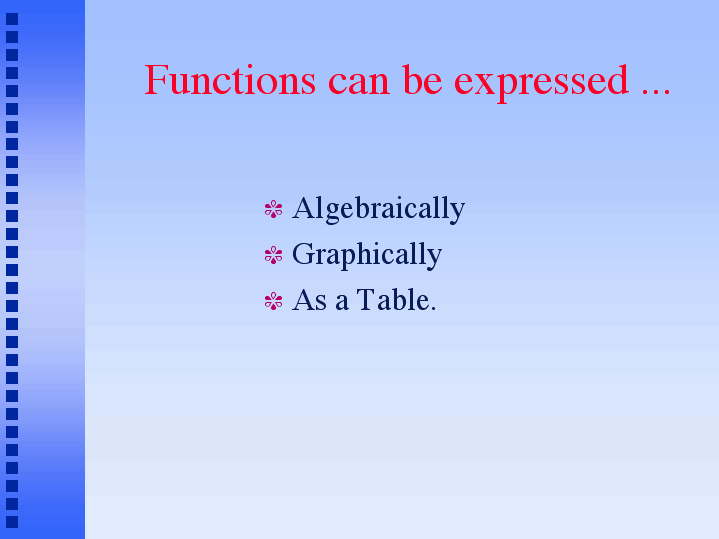 Functions can be expressed ...

Algebraically
Graphically
As a Table.